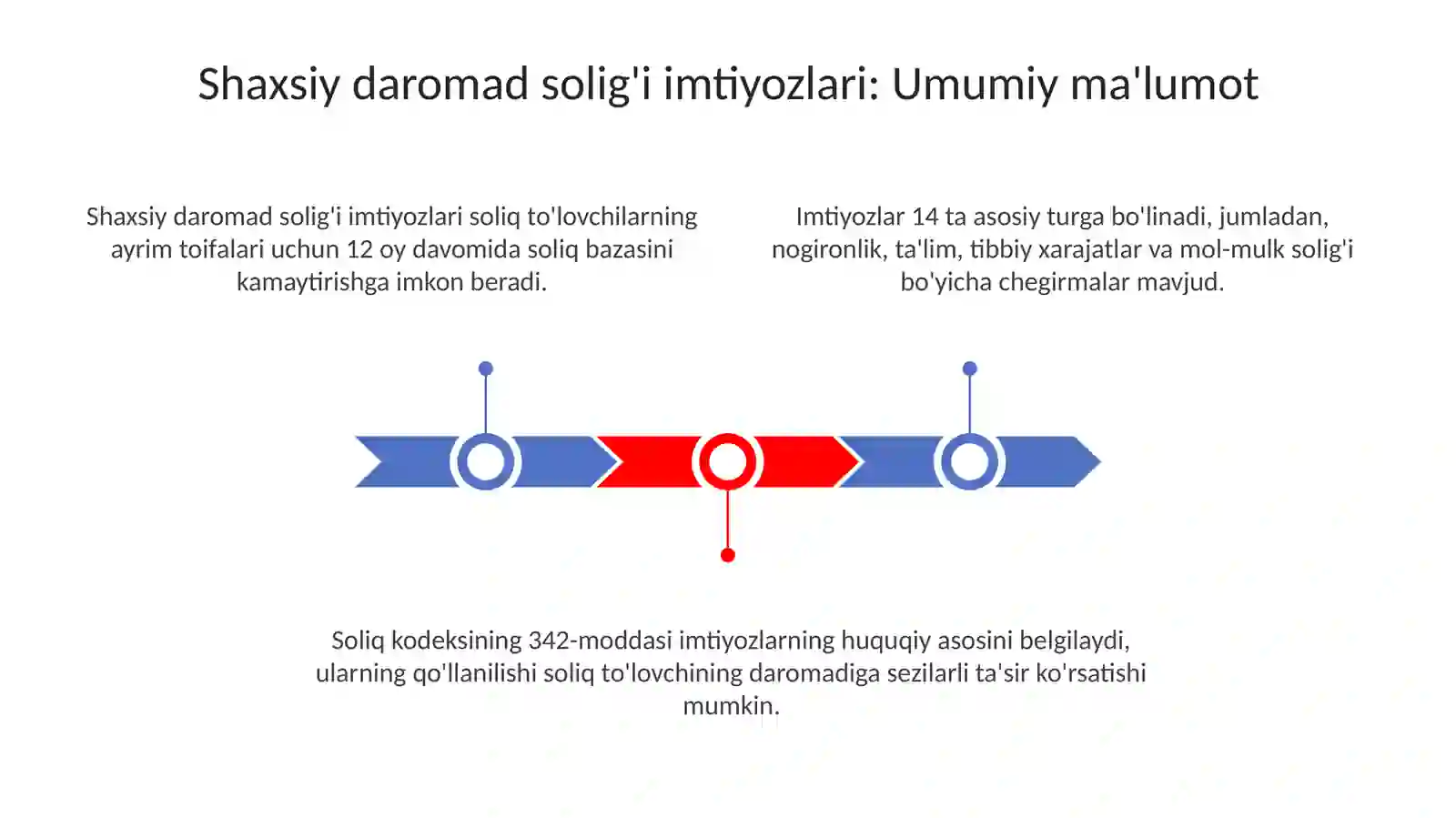 Shaxsiy daromad solig'i imtiyozlari: Umumiy ma'lumot

Shaxsiy daromad solig'i imtiyozlari soliq to'lovchilarning ayrim toifalari uchun 12 oy davomida soliq bazasini kamaytirishga imkon beradi.

Imtiyozlar 14 ta asosiy turga bo'linadi, jumladan, nogironlik, ta'lim, tibbiy xarajatlar va mol-mulk solig'i bo'yicha chegirmalar mavjud.

Soliq kodeksining 342-moddasi imtiyozlarning huquqiy asosini belgilaydi, ularning qo'llanilishi soliq to'lovchining daromadiga sezilarli ta'sir ko'rsatishi mumkin.